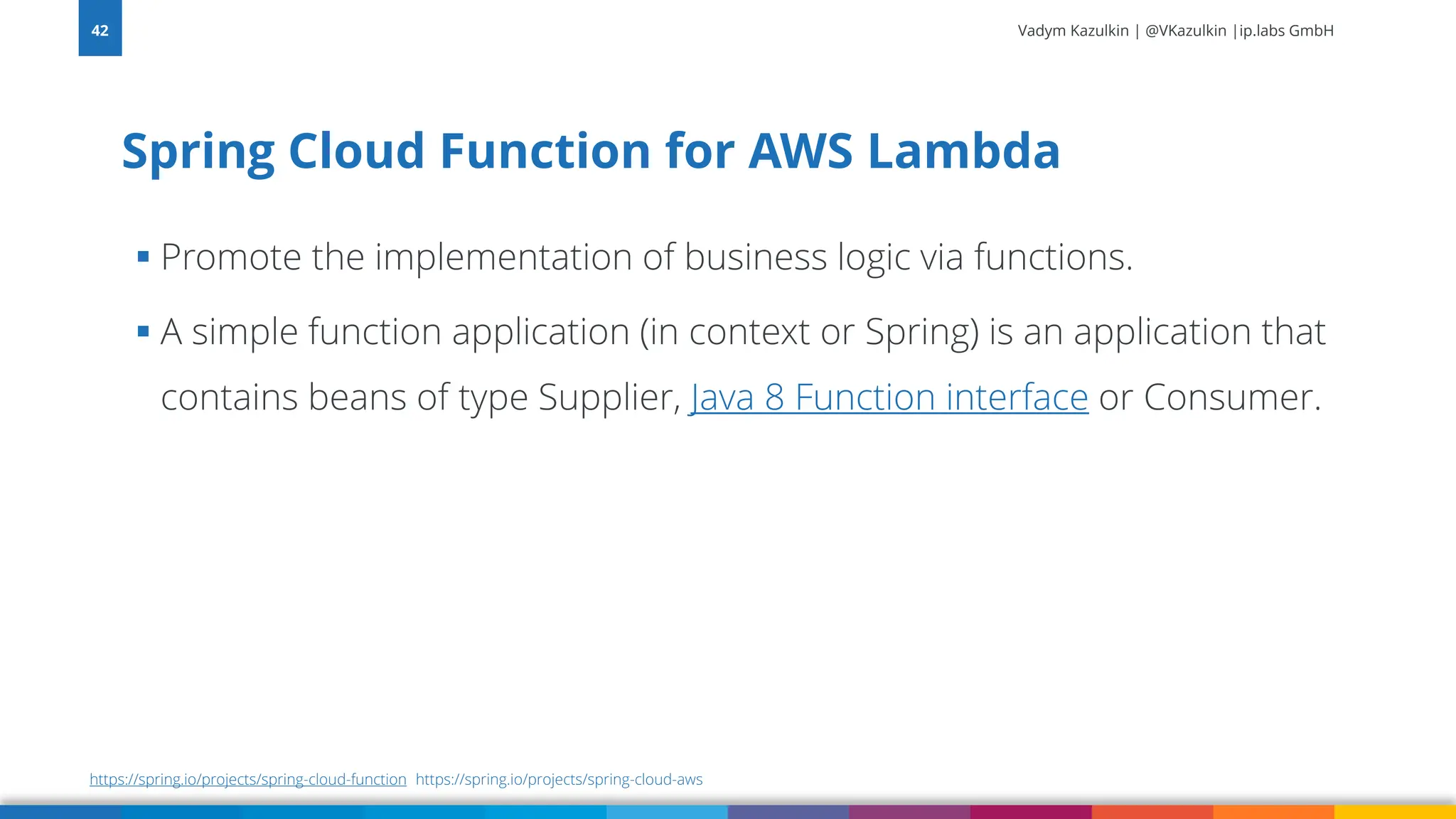 42

Vadym Kazulkin | @VKazulkin |ip.labs GmbH

Spring Cloud Function for AWS Lambda

▪ Promote the implementation of business logic via functions.

▪ A simple function application (in context or Spring) is an application that contains beans of type Supplier, Java 8 Function interface or Consumer.

https://spring.io/projects/spring-cloud-function https://spring.io/projects/spring-cloud-aws